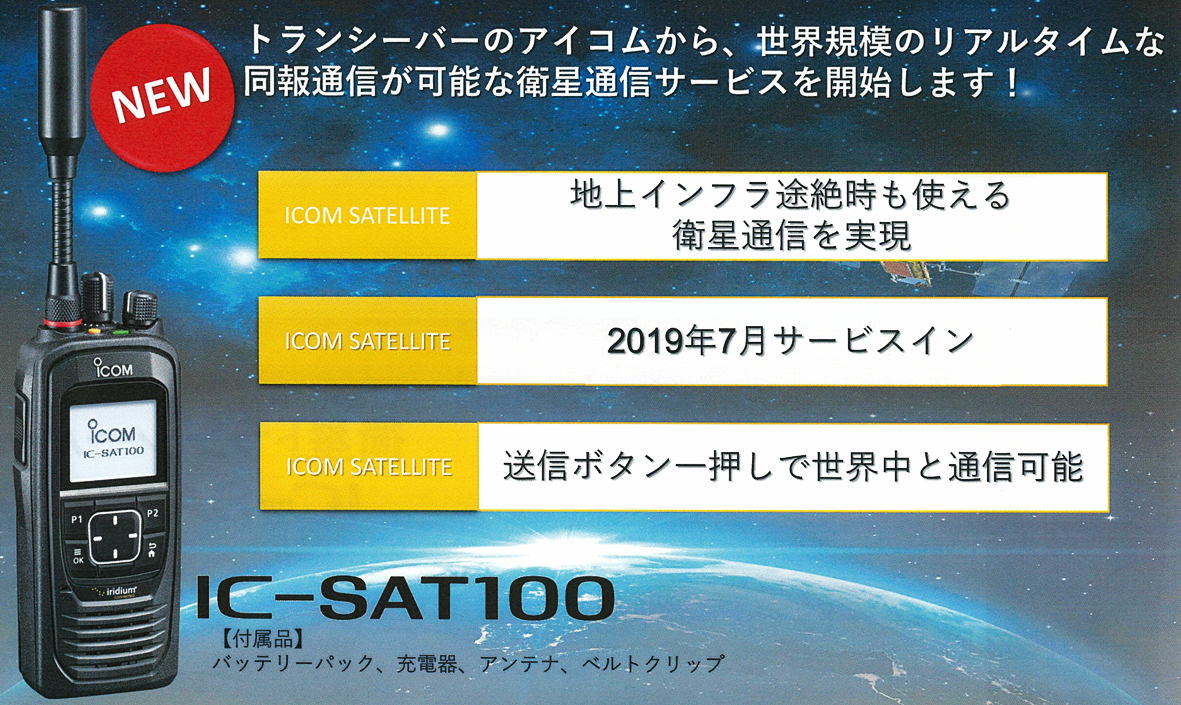 NEW

トランシーバーのアイコムから、世界規模のリアルタイムな同報通信が可能な衛星通信サービスを開始します！

ICOM SATELLITE
地上インフラ途絶時も使える衛星通信を実現

ICOM SATELLITE
2019年7月サービスイン

ICOM SATELLITE
送信ボタン一押しで世界中と通信可能

ICOM

ICOM
IC-SAT100

P1
P2
OK
iridium

IC-SAT100
【付属品】
バッテリーパック、充電器、アンテナ、ベルトクリップ